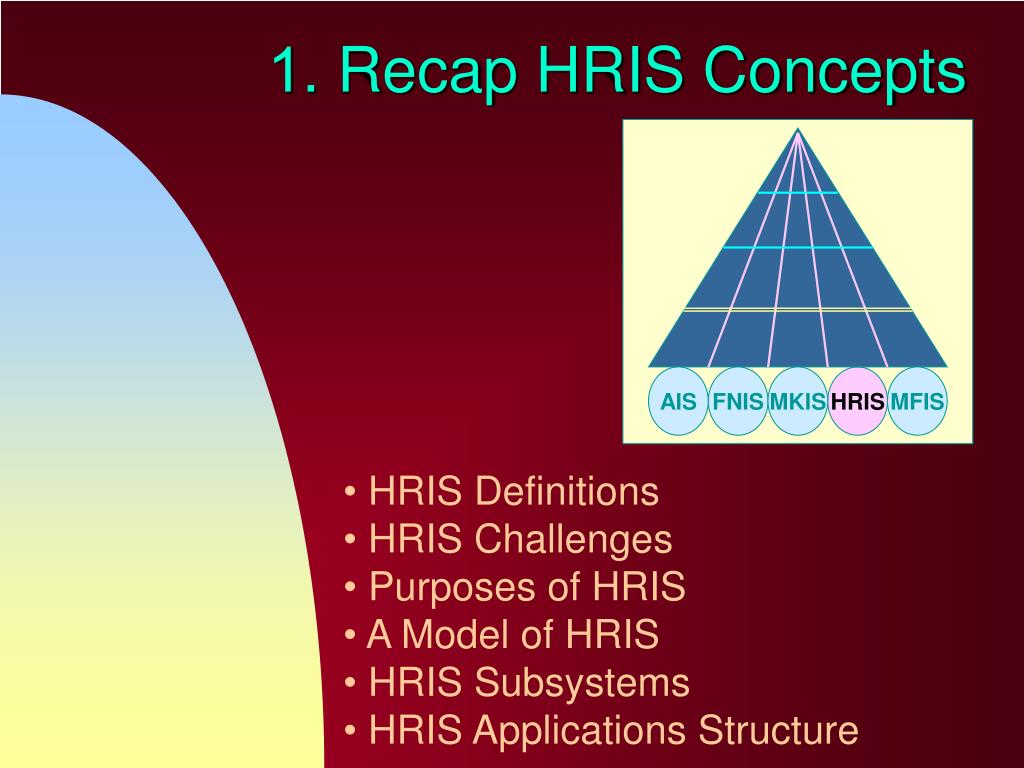 1. Recap HRIS Concepts

AIS FNIS MKIS HRIS MFIS

• HRIS Definitions
• HRIS Challenges
• Purposes of HRIS
• A Model of HRIS
• HRIS Subsystems
• HRIS Applications Structure